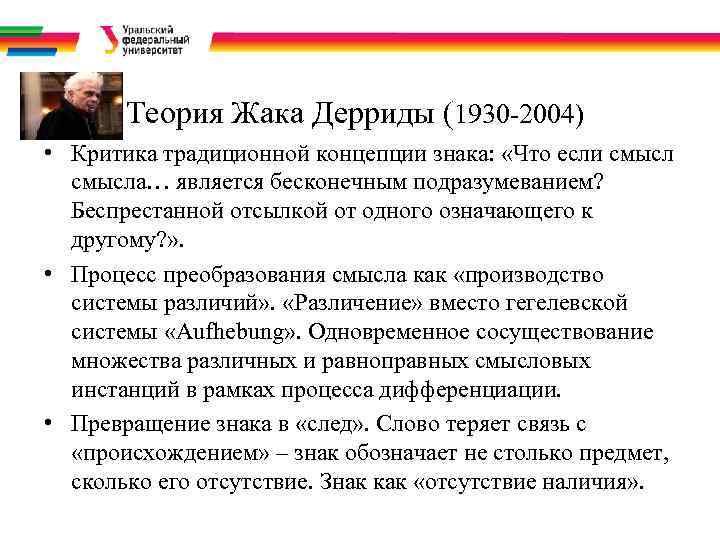 Уральский федеральный университет

Теория Жака Дерриды (1930-2004)

• Критика традиционной концепции знака: «Что если смысл смысла… является бесконечным подразумеванием? Беспрестанной отсылкой от одного означающего к другому?».

• Процесс преобразования смысла как «производство системы различий». «Различение» вместо гегелевской системы «Aufhebung». Одновременное сосуществование множества различных и равноправных смысловых инстанций в рамках процесса дифференциации.

• Превращение знака в «след». Слово теряет связь с «происхождением» – знак обозначает не столько предмет, сколько его отсутствие. Знак как «отсутствие наличия».